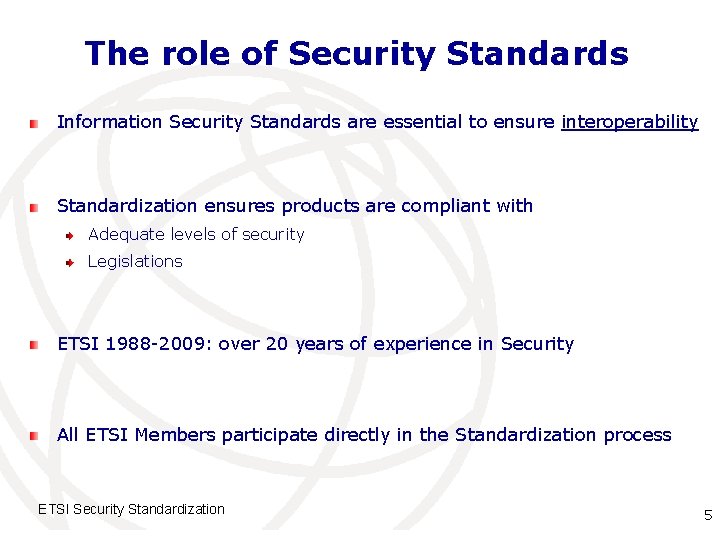 The role of Security Standards

Information Security Standards are essential to ensure interoperability

Standardization ensures products are compliant with

Adequate levels of security

Legislations

ETSI 1988-2009: over 20 years of experience in Security

All ETSI Members participate directly in the Standardization process

ETSI Security Standardization

5